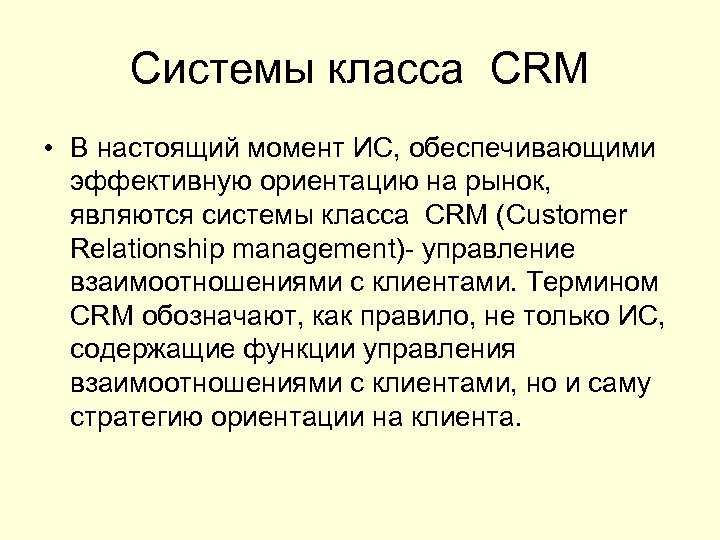 Системы класса CRM

• В настоящий момент ИС, обеспечивающими эффективную ориентацию на рынок, являются системы класса CRM (Customer Relationship management)- управление взаимоотношениями с клиентами. Термином CRM обозначают, как правило, не только ИС, содержащие функции управления взаимоотношениями с клиентами, но и саму стратегию ориентации на клиента.